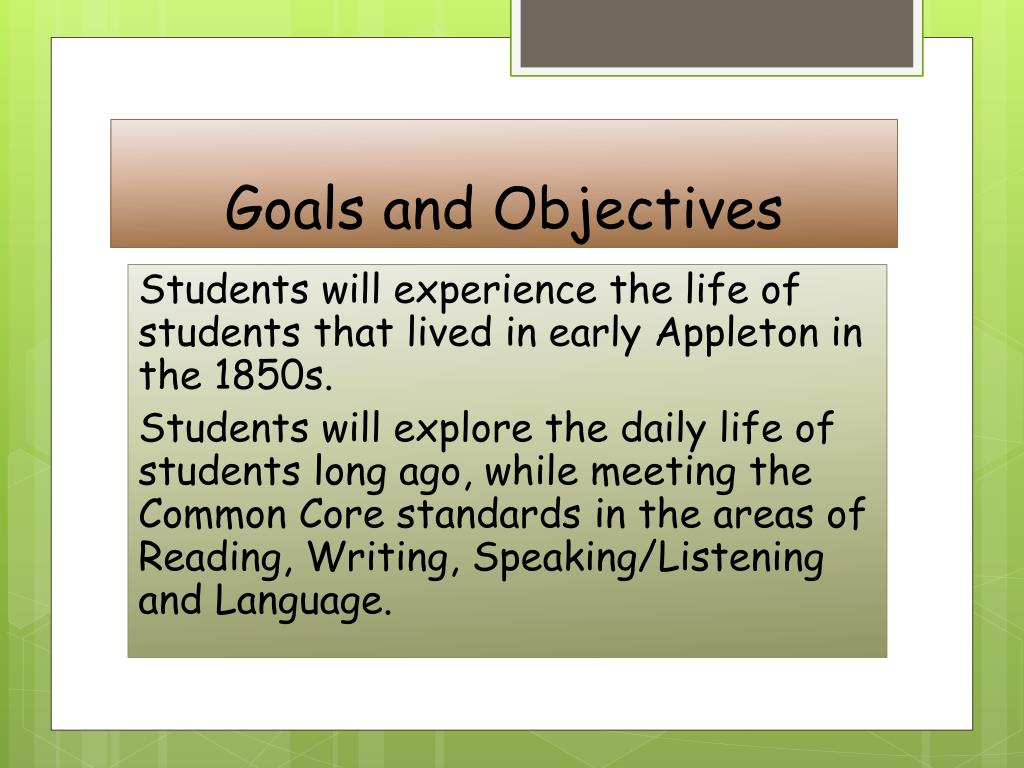 Goals and Objectives

Students will experience the life of students that lived in early Appleton in the 1850s.

Students will explore the daily life of students long ago, while meeting the Common Core standards in the areas of Reading, Writing, Speaking/Listening and Language.